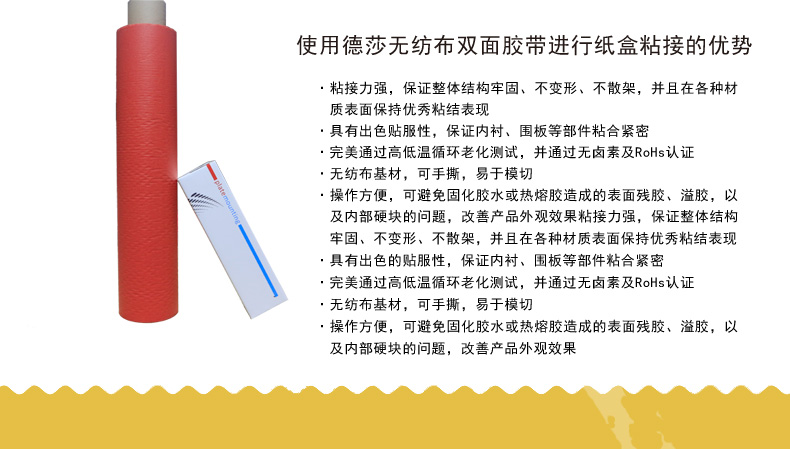 platemounting

使用德莎无纺布双面胶带进行纸盒粘接的优势

· 粘接力强，保证整体结构牢固、不变形、不散架，并且在各种材质表面保持优秀粘结表现
· 具有出色贴服性，保证内衬、围板等部件粘合紧密
· 完美通过高低温循环老化测试，并通过无卤素及RoHs认证
· 无纺布基材，可手撕，易于模切
· 操作方便，可避免固化胶水或热熔胶造成的表面残胶、溢胶，以及内部硬块的问题，改善产品外观效果粘接力强，保证整体结构牢固、不变形、不散架，并且在各种材质表面保持优秀粘结表现
· 具有出色的贴服性，保证内衬、围板等部件粘合紧密
· 完美通过高低温循环老化测试，并通过无卤素及RoHs认证
· 无纺布基材，可手撕，易于模切
· 操作方便，可避免固化胶水或热熔胶造成的表面残胶、溢胶，以及内部硬块的问题，改善产品外观效果